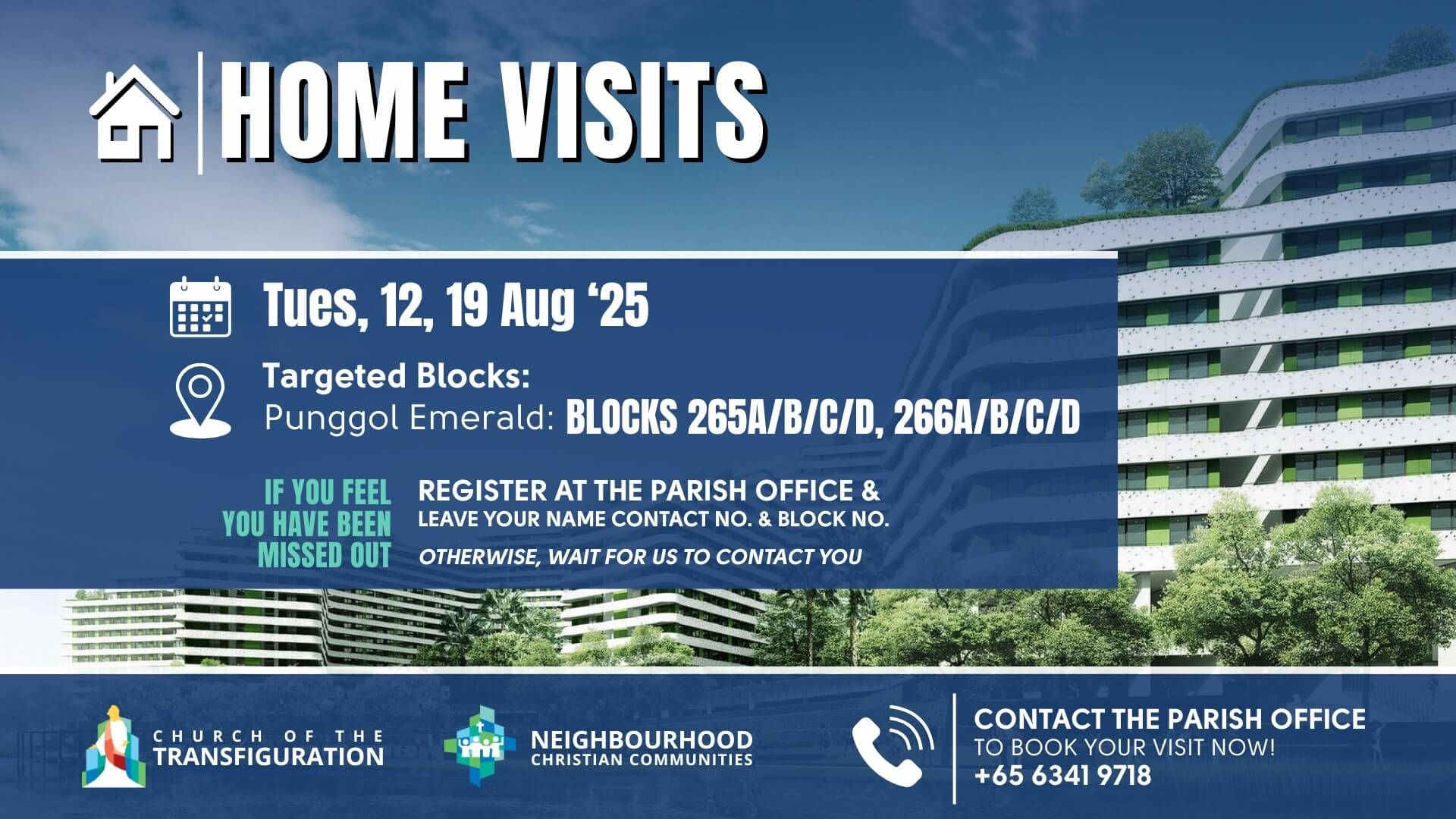 HOME VISITS

Tues, 12, 19 Aug ‘25

Targeted Blocks:
Punggol Emerald: BLOCKS 265A/B/C/D, 266A/B/C/D

IF YOU FEEL YOU HAVE BEEN MISSED OUT

REGISTER AT THE PARISH OFFICE &
LEAVE YOUR NAME CONTACT NO. & BLOCK NO.
OTHERWISE, WAIT FOR US TO CONTACT YOU

CHURCH OF THE TRANSFIGURATION

NEIGHBOURHOOD CHRISTIAN COMMUNITIES

CONTACT THE PARISH OFFICE
TO BOOK YOUR VISIT NOW!
+65 6341 9718